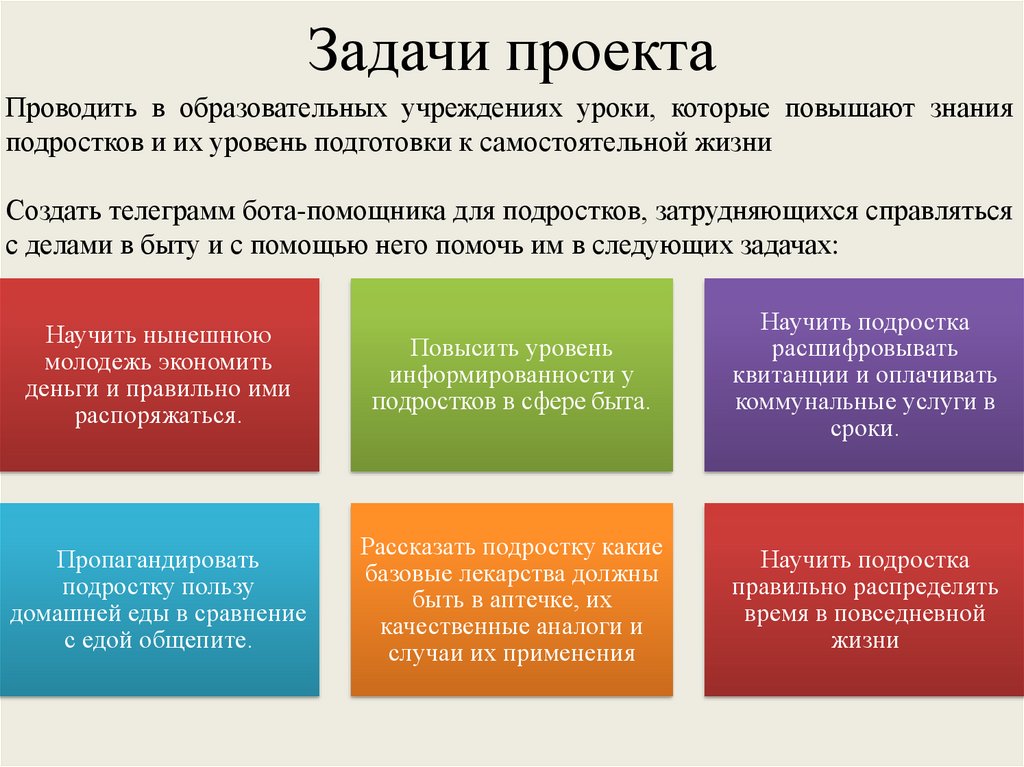 Задачи проекта

Проводить в образовательных учреждениях уроки, которые повышают знания подростков и их уровень подготовки к самостоятельной жизни

Создать телеграмм бота-помощника для подростков, затрудняющихся справляться с делами в быту и с помощью него помочь им в следующих задачах:

Научить нынешнюю молодежь экономить деньги и правильно ими распоряжаться.

Повысить уровень информированности у подростков в сфере быта.

Научить подростка расшифровывать квитанции и оплачивать коммунальные услуги в сроки.

Пропагандировать подростку пользу домашней еды в сравнение с едой общепите.

Рассказать подростку какие базовые лекарства должны быть в аптечке, их качественные аналоги и случаи их применения

Научить подростка правильно распределять время в повседневной жизни